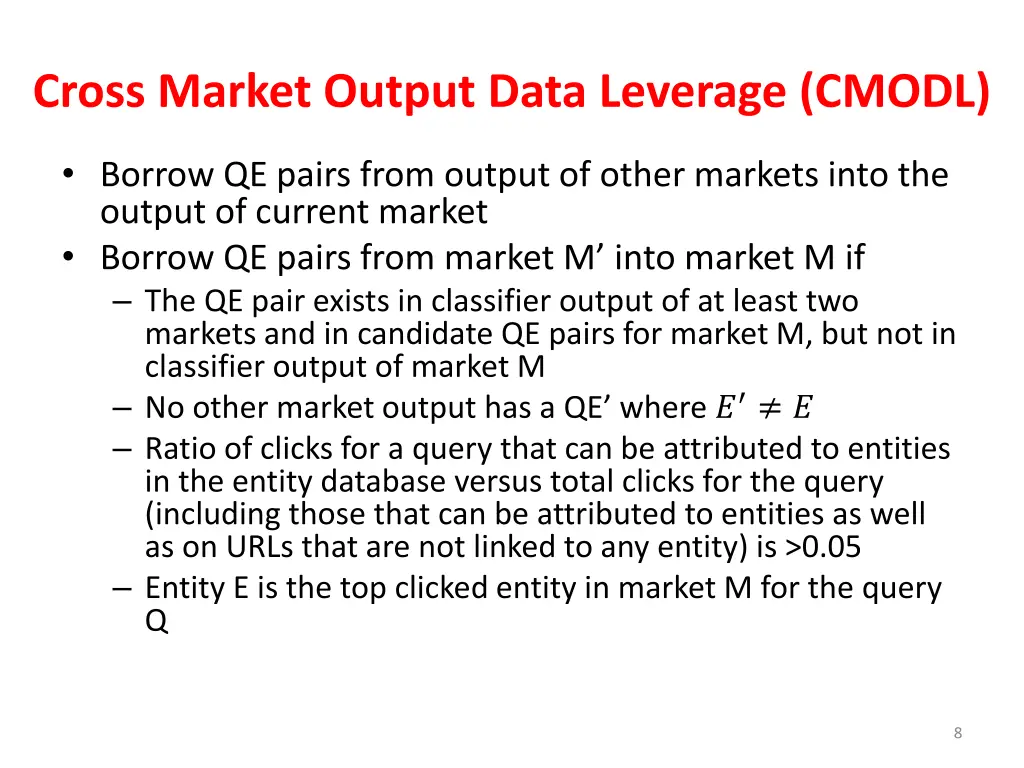 Cross Market Output Data Leverage (CMODL)

• Borrow QE pairs from output of other markets into the output of current market
• Borrow QE pairs from market M’ into market M if
– The QE pair exists in classifier output of at least two markets and in candidate QE pairs for market M, but not in classifier output of market M
– No other market output has a QE’ where $E' \neq E$
– Ratio of clicks for a query that can be attributed to entities in the entity database versus total clicks for the query (including those that can be attributed to entities as well as on URLs that are not linked to any entity) is >0.05
– Entity E is the top clicked entity in market M for the query Q

8